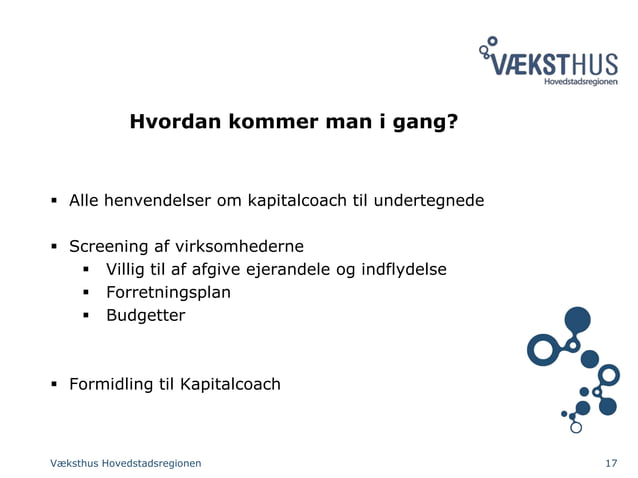 VÆKSTHUS
Hovedstadsregionen

Hvordan kommer man i gang?

▪ Alle henvendelser om kapitalcoach til undertegnede

▪ Screening af virksomhederne
▪ Villig til af afgive ejerandele og indflydelse
▪ Forretningsplan
▪ Budgetter

▪ Formidling til Kapitalcoach

Væksthus Hovedstadsregionen

17